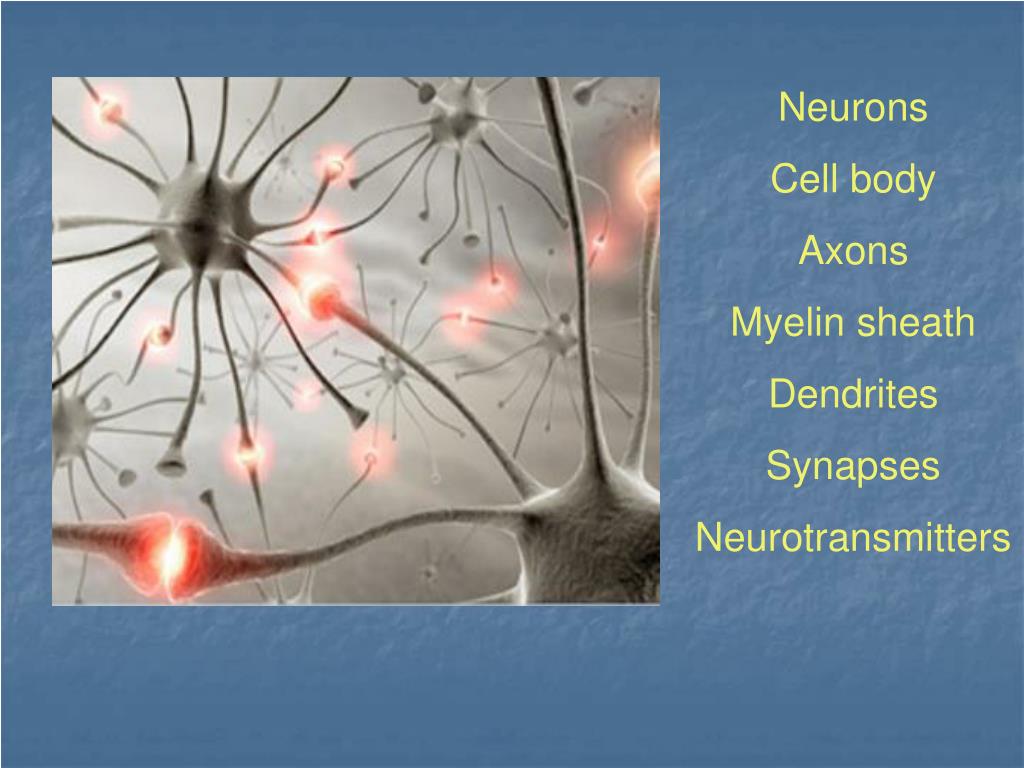 Neurons

Cell body

Axons

Myelin sheath

Dendrites

Synapses

Neurotransmitters